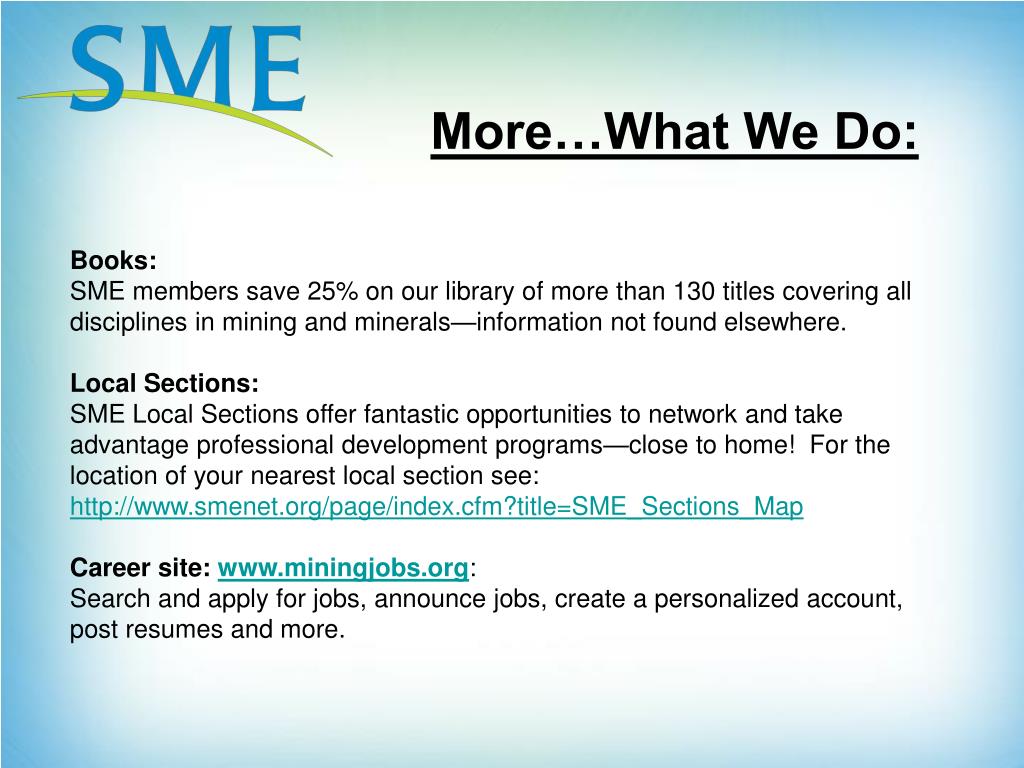 SME

More…What We Do:

Books:
SME members save 25% on our library of more than 130 titles covering all disciplines in mining and minerals—information not found elsewhere.

Local Sections:
SME Local Sections offer fantastic opportunities to network and take advantage professional development programs—close to home!  For the location of your nearest local section see:
http://www.smenet.org/page/index.cfm?title=SME_Sections_Map

Career site: www.miningjobs.org:
Search and apply for jobs, announce jobs, create a personalized account, post resumes and more.